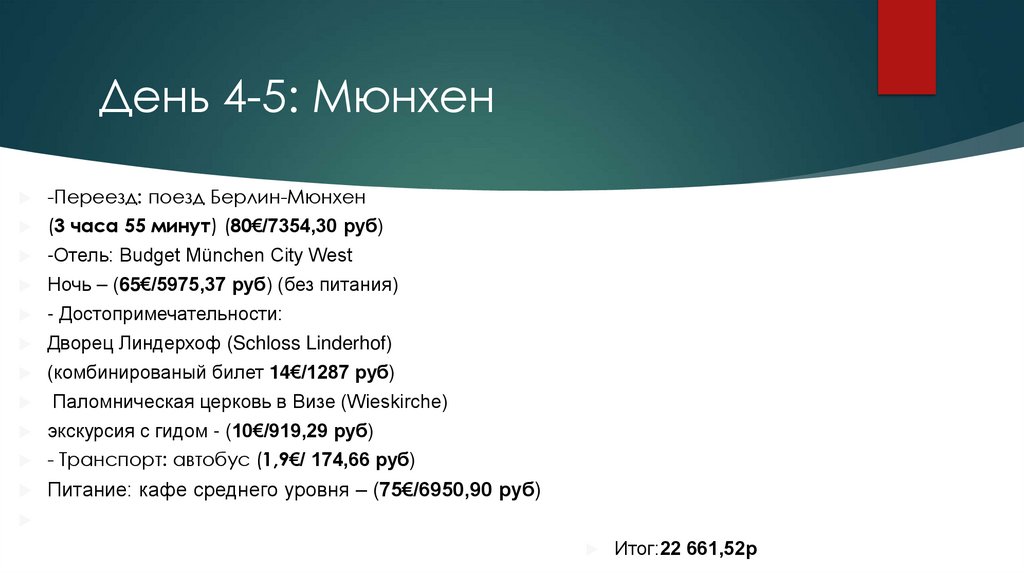 День 4-5: Мюнхен

-Переезд: поезд Берлин-Мюнхен
(3 часа 55 минут) (80€/7354,30 руб)
-Отель: Budget München City West
Ночь – (65€/5975,37 руб) (без питания)
- Достопримечательности:
Дворец Линдерхоф (Schloss Linderhof)
(комбинированый билет 14€/1287 руб)
Паломническая церковь в Визе (Wieskirche)
экскурсия с гидом - (10€/919,29 руб)
- Транспорт: автобус (1,9€/ 174,66 руб)
Питание: кафе среднего уровня – (75€/6950,90 руб)

Итог:22 661,52р